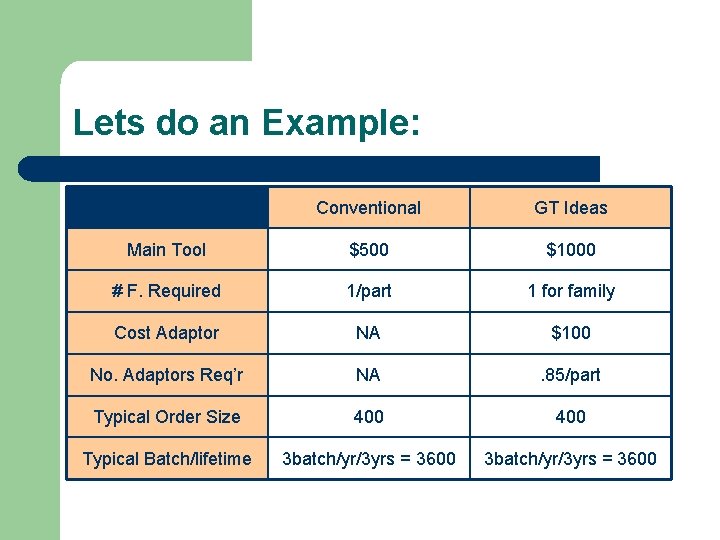 Lets do an Example:

| | Conventional | GT Ideas |
|---|---|---|
| Main Tool | \$500 | \$1000 |
| # F. Required | 1/part | 1 for family |
| Cost Adaptor | NA | \$100 |
| No. Adaptors Req'r | NA | .85/part |
| Typical Order Size | 400 | 400 |
| Typical Batch/lifetime | 3batch/yr/3yrs = 3600 | 3batch/yr/3yrs = 3600 |